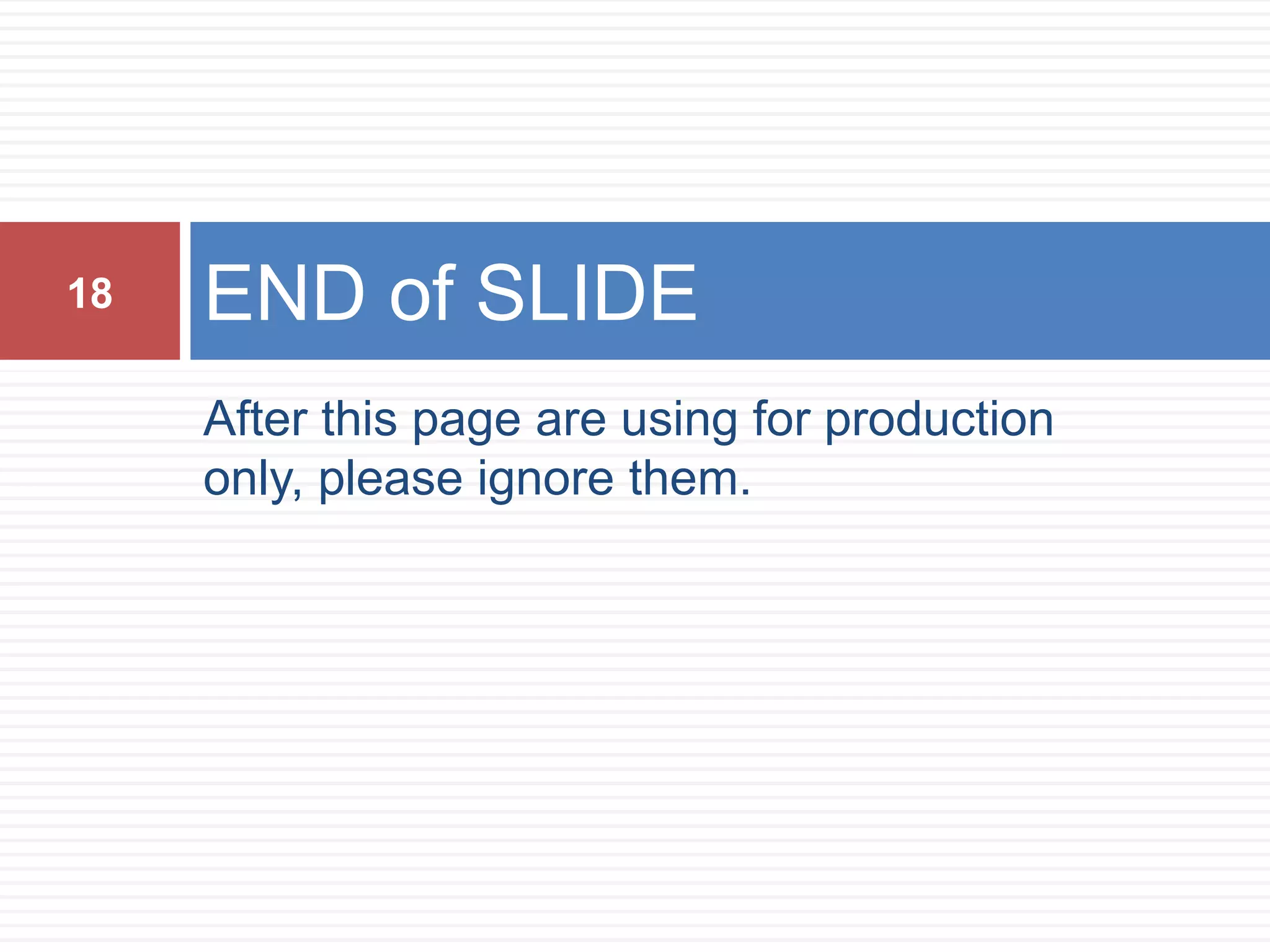 18

END of SLIDE

After this page are using for production only, please ignore them.